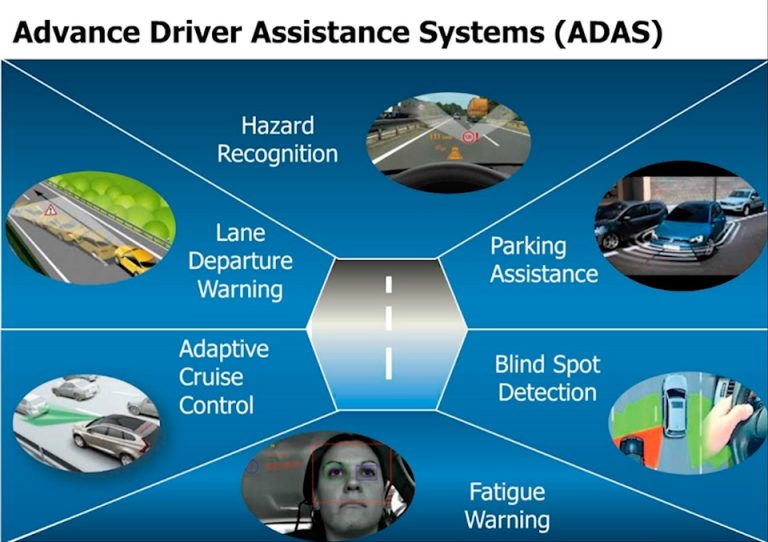 Advance Driver Assistance Systems (ADAS)

Hazard Recognition

Lane Departure Warning

Parking Assistance

Adaptive Cruise Control

Blind Spot Detection

Fatigue Warning